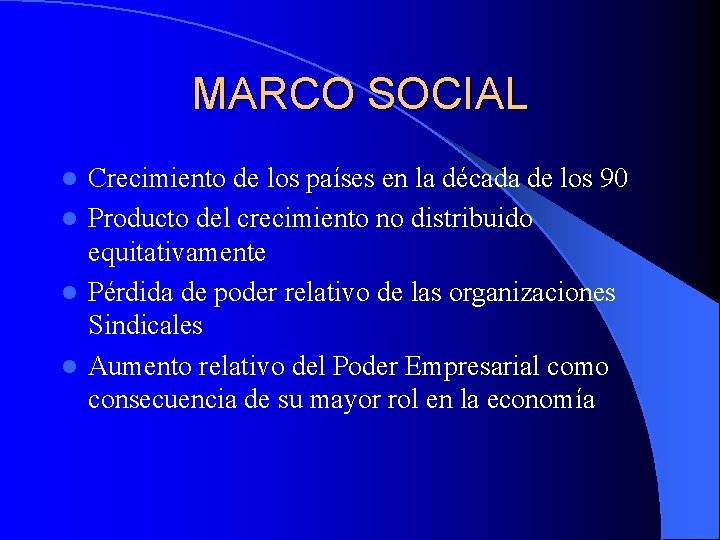 MARCO SOCIAL

- Crecimiento de los países en la década de los 90
- Producto del crecimiento no distribuido equitativamente
- Pérdida de poder relativo de las organizaciones Sindicales
- Aumento relativo del Poder Empresarial como consecuencia de su mayor rol en la economía